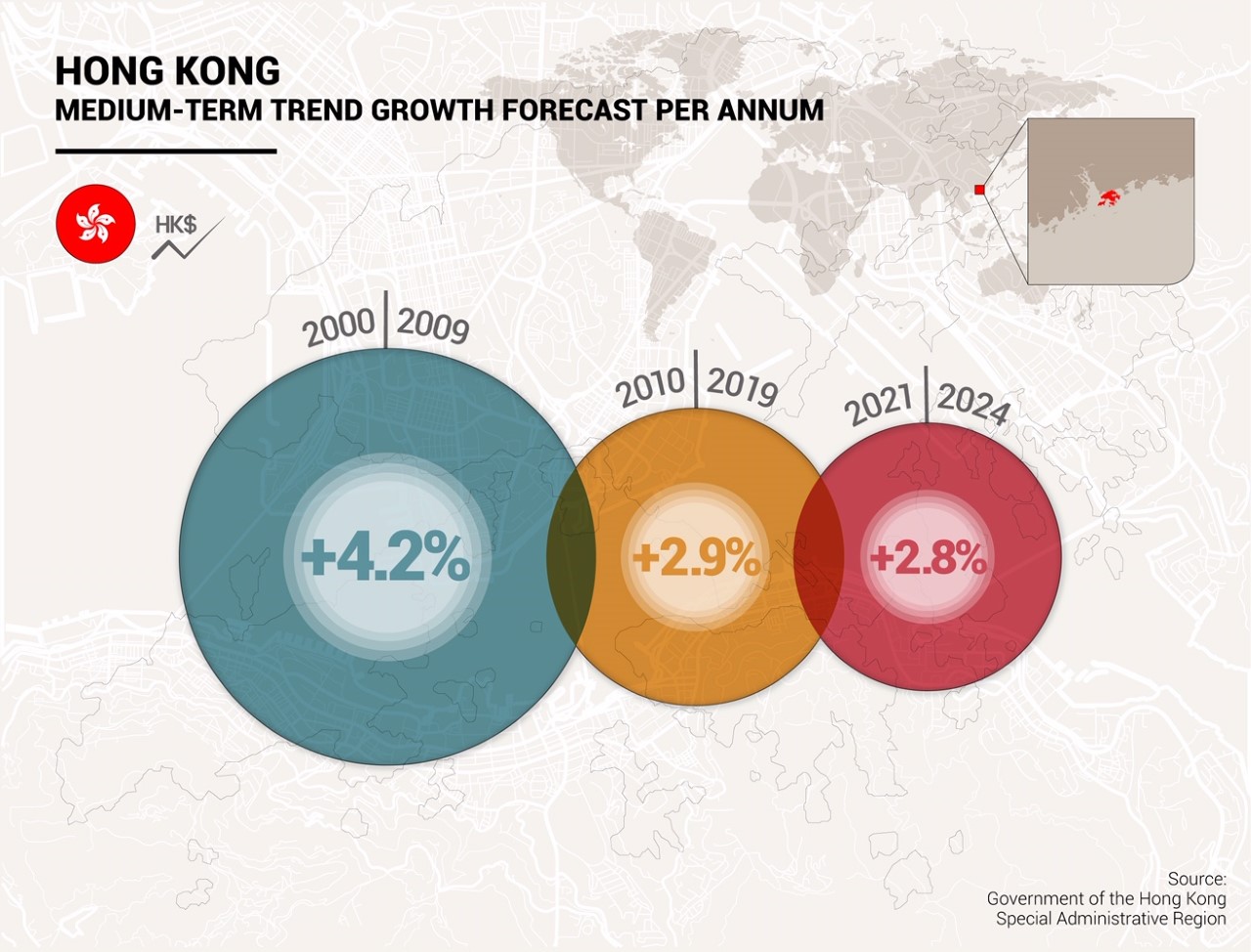 HONG KONG
MEDIUM-TERM TREND GROWTH FORECAST PER ANNUM

HK$

2000 | 2009

+4.2%

2010 | 2019

+2.9%

2021 | 2024

+2.8%

Source:
Government of the Hong Kong Special Administrative Region